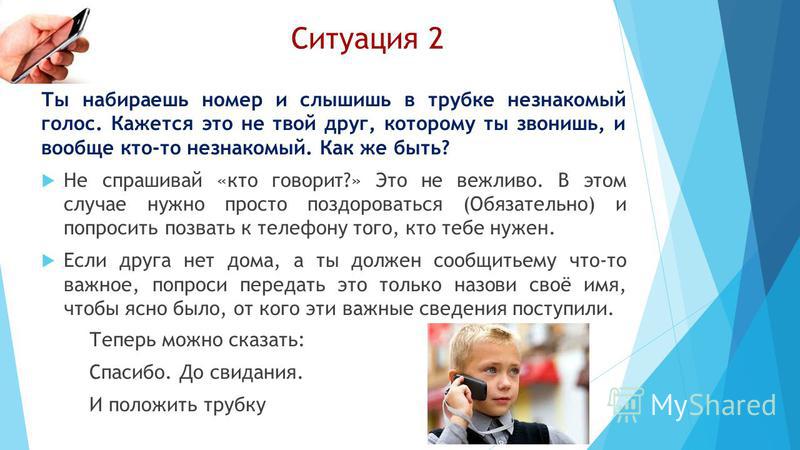 Ситуация 2

Ты набираешь номер и слышишь в трубке незнакомый голос. Кажется это не твой друг, которому ты звонишь, и вообще кто-то незнакомый. Как же быть?

Не спрашивай «кто говорит?» Это не вежливо. В этом случае нужно просто поздороваться (Обязательно) и попросить позвать к телефону того, кто тебе нужен.

Если друга нет дома, а ты должен сообщитьему что-то важное, попроси передать это только назови своё имя, чтобы ясно было, от кого эти важные сведения поступили.

Теперь можно сказать:

Спасибо. До свидания.

И положить трубку

MyShared